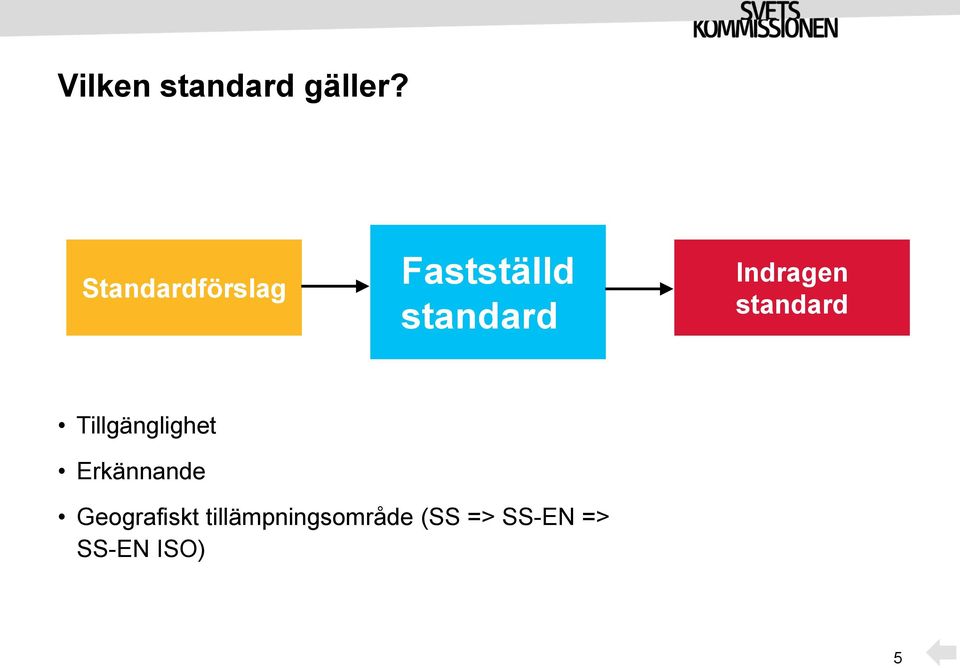 SVETS KOMMISSIONEN

Vilken standard gäller?

Standardförslag

Fastställd standard

Indragen standard

• Tillgänglighet

• Erkännande

• Geografiskt tillämpningsområde (SS => SS-EN => SS-EN ISO)

5